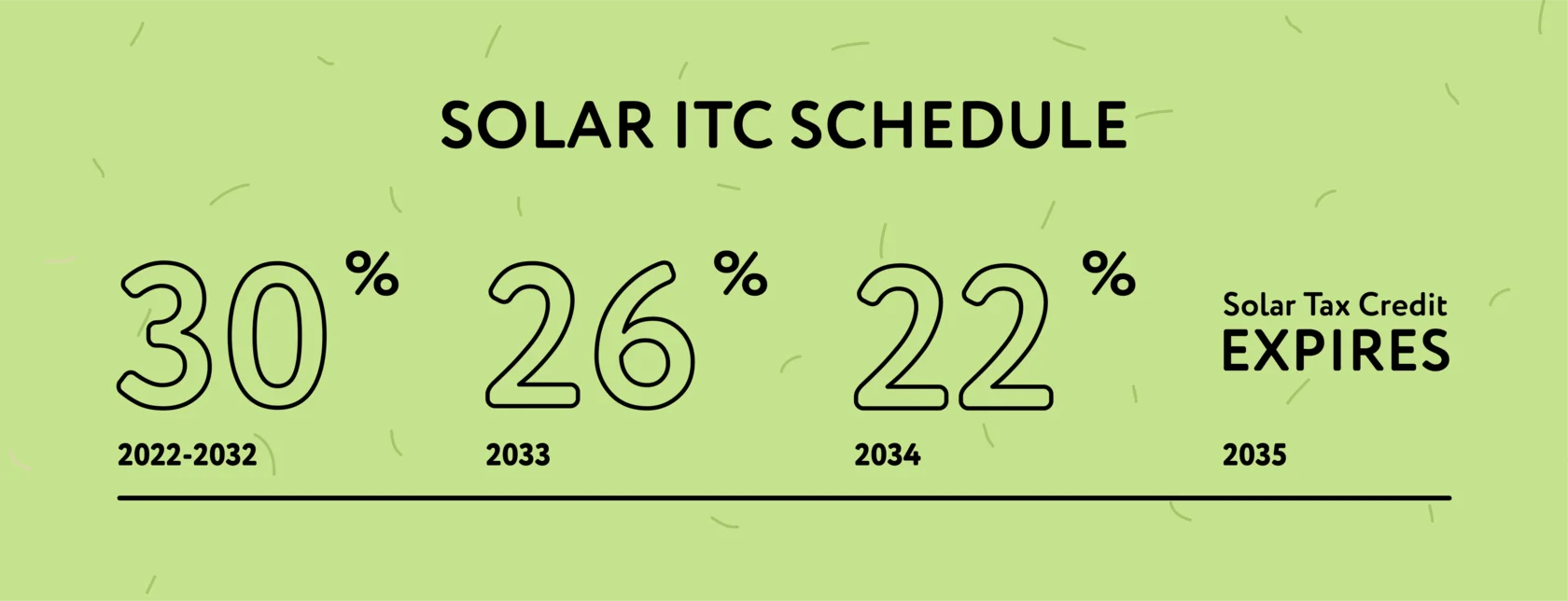 SOLAR ITC SCHEDULE

30%
2022-2032

26%
2033

22%
2034

Solar Tax Credit EXPIRES
2035